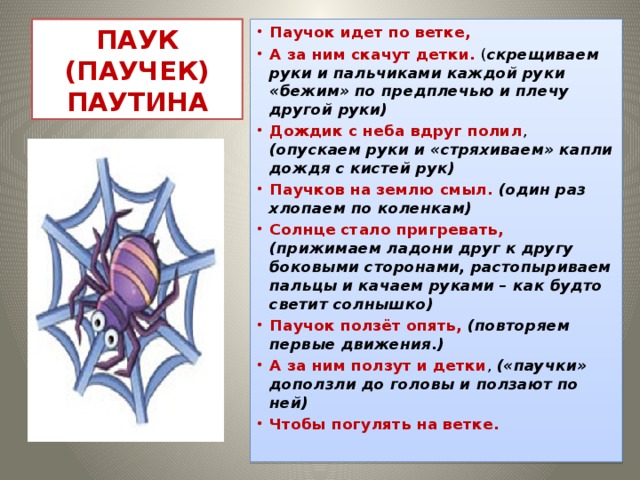 ПАУК (ПАУЧЕК) ПАУТИНА

• Паучок идет по ветке,
• А за ним скачут детки. (скрещиваем руки и пальчиками каждой руки «бежим» по предплечью и плечу другой руки)
• Дождик с неба вдруг полил, (опускаем руки и «стряхиваем» капли дождя с кистей рук)
• Паучков на землю смыл. (один раз хлопаем по коленкам)
• Солнце стало пригревать, (прижимаем ладони друг к другу боковыми сторонами, растопыриваем пальцы и качаем руками – как будто светит солнышко)
• Паучок ползёт опять, (повторяем первые движения.)
• А за ним ползут и детки, («паучки» доползли до головы и ползают по ней)
• Чтобы погулять на ветке.